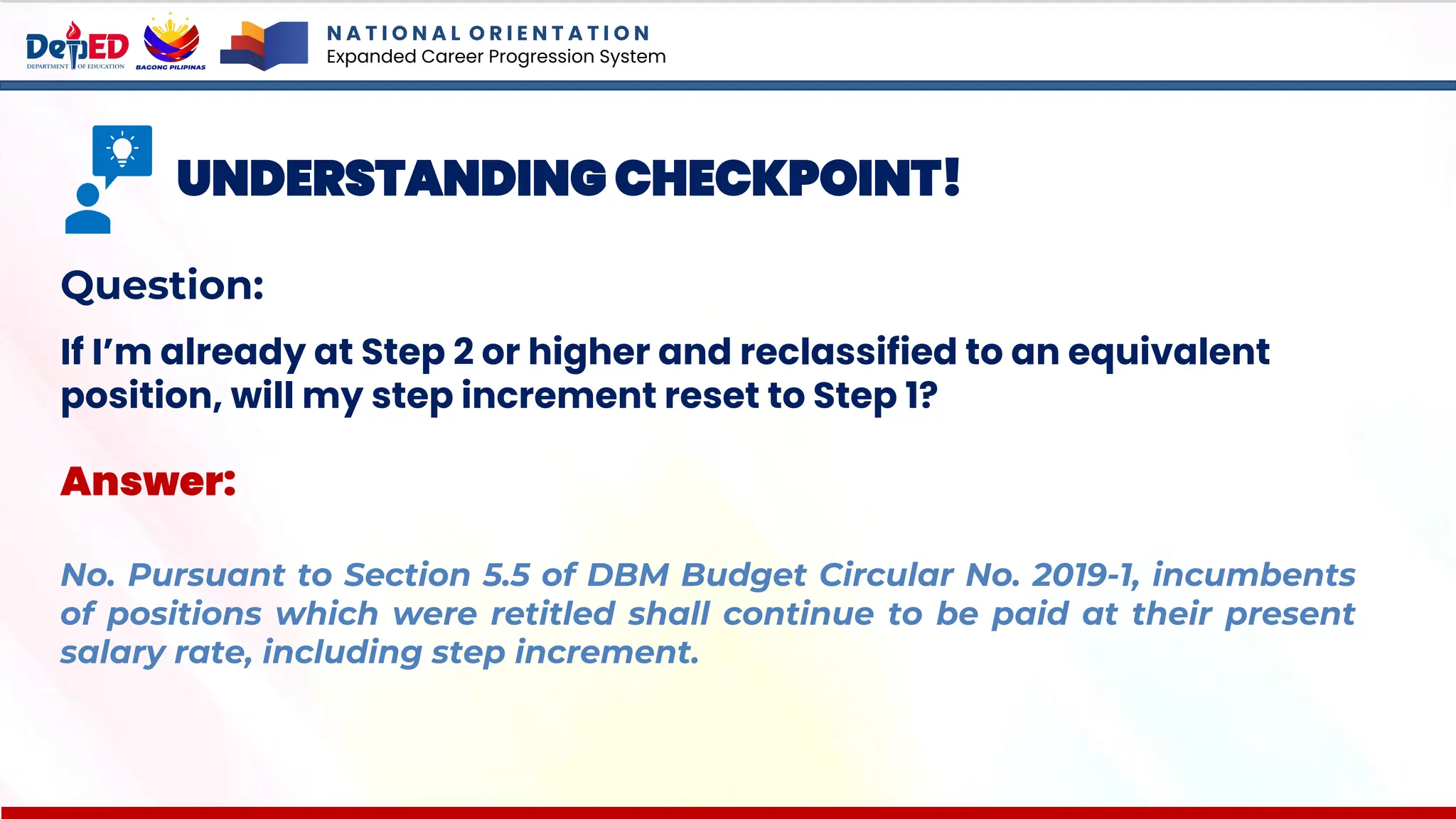 DepED
DEPARTMENT OF EDUCATION
BAGONG PILIPINAS

NATIONAL ORIENTATION
Expanded Career Progression System

UNDERSTANDING CHECKPOINT!

Question:

If I'm already at Step 2 or higher and reclassified to an equivalent position, will my step increment reset to Step 1?

Answer:

No. Pursuant to Section 5.5 of DBM Budget Circular No. 2019-1, incumbents of positions which were retitled shall continue to be paid at their present salary rate, including step increment.